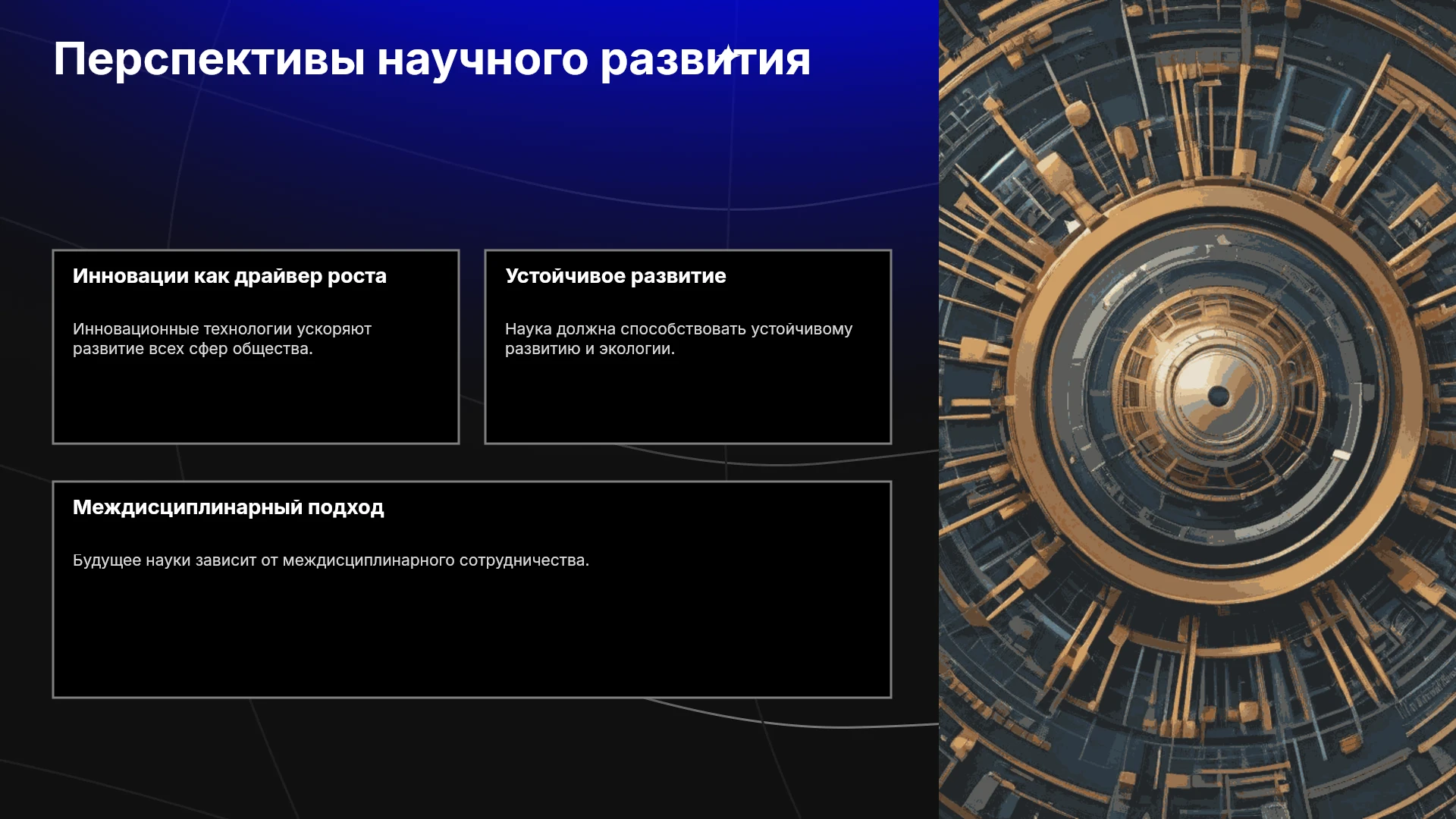 Перспективы научного развития

Инновации как драйвер роста

Инновационные технологии ускоряют развитие всех сфер общества.

Устойчивое развитие

Наука должна способствовать устойчивому развитию и экологии.

Междисциплинарный подход

Будущее науки зависит от междисциплинарного сотрудничества.